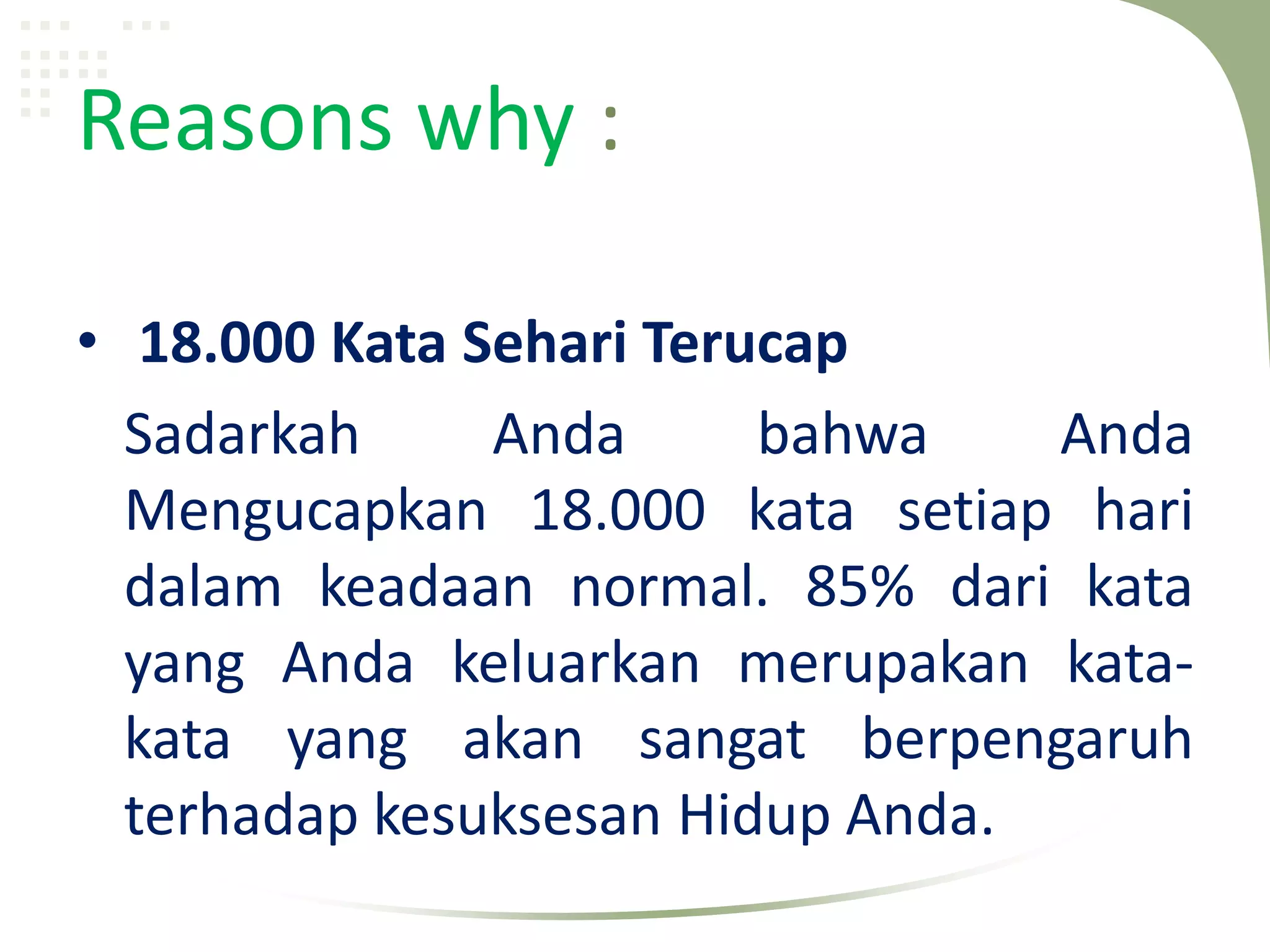 Reasons why :

• 18.000 Kata Sehari Terucap

Sadarkah Anda bahwa Anda Mengucapkan 18.000 kata setiap hari dalam keadaan normal. 85% dari kata yang Anda keluarkan merupakan kata-kata yang akan sangat berpengaruh terhadap kesuksesan Hidup Anda.